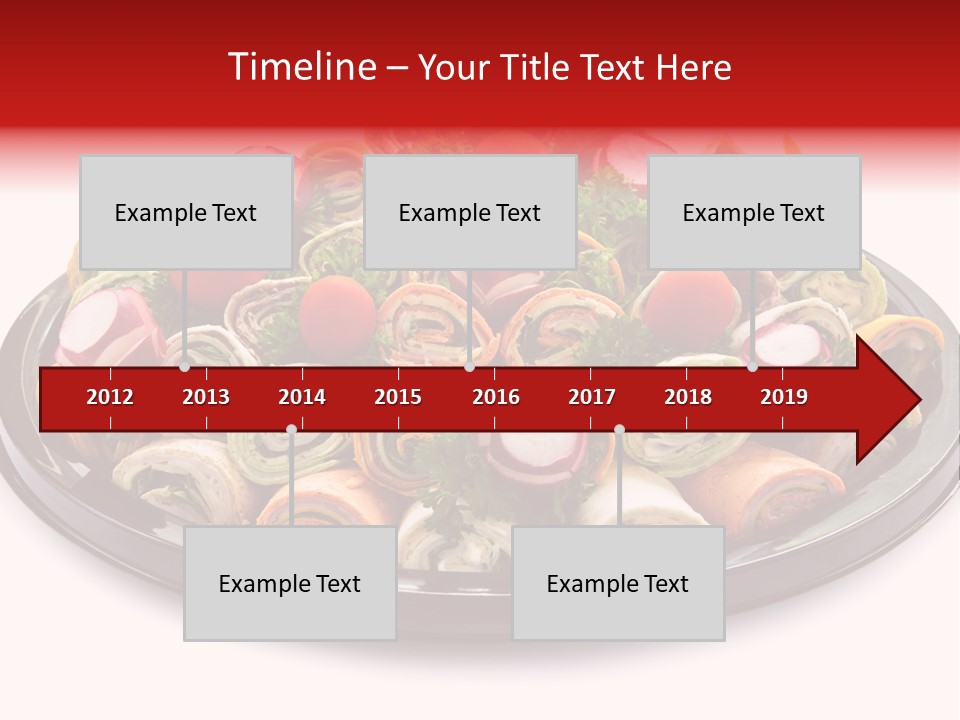 Timeline – Your Title Text Here

Example Text

Example Text

Example Text

2012
2013
2014
2015
2016
2017
2018
2019

Example Text

Example Text